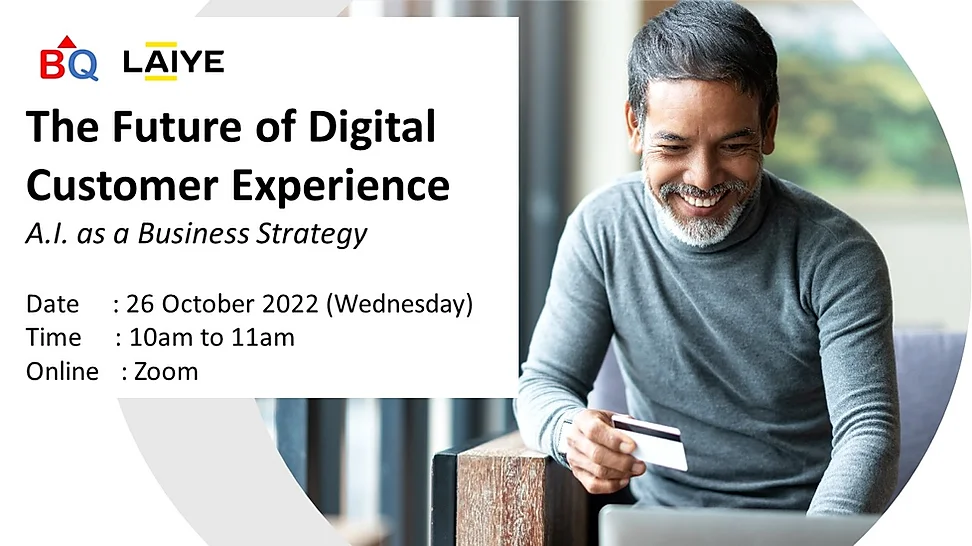 BQ LAIYE

The Future of Digital Customer Experience

A.I. as a Business Strategy

Date : 26 October 2022 (Wednesday)
Time : 10am to 11am
Online : Zoom